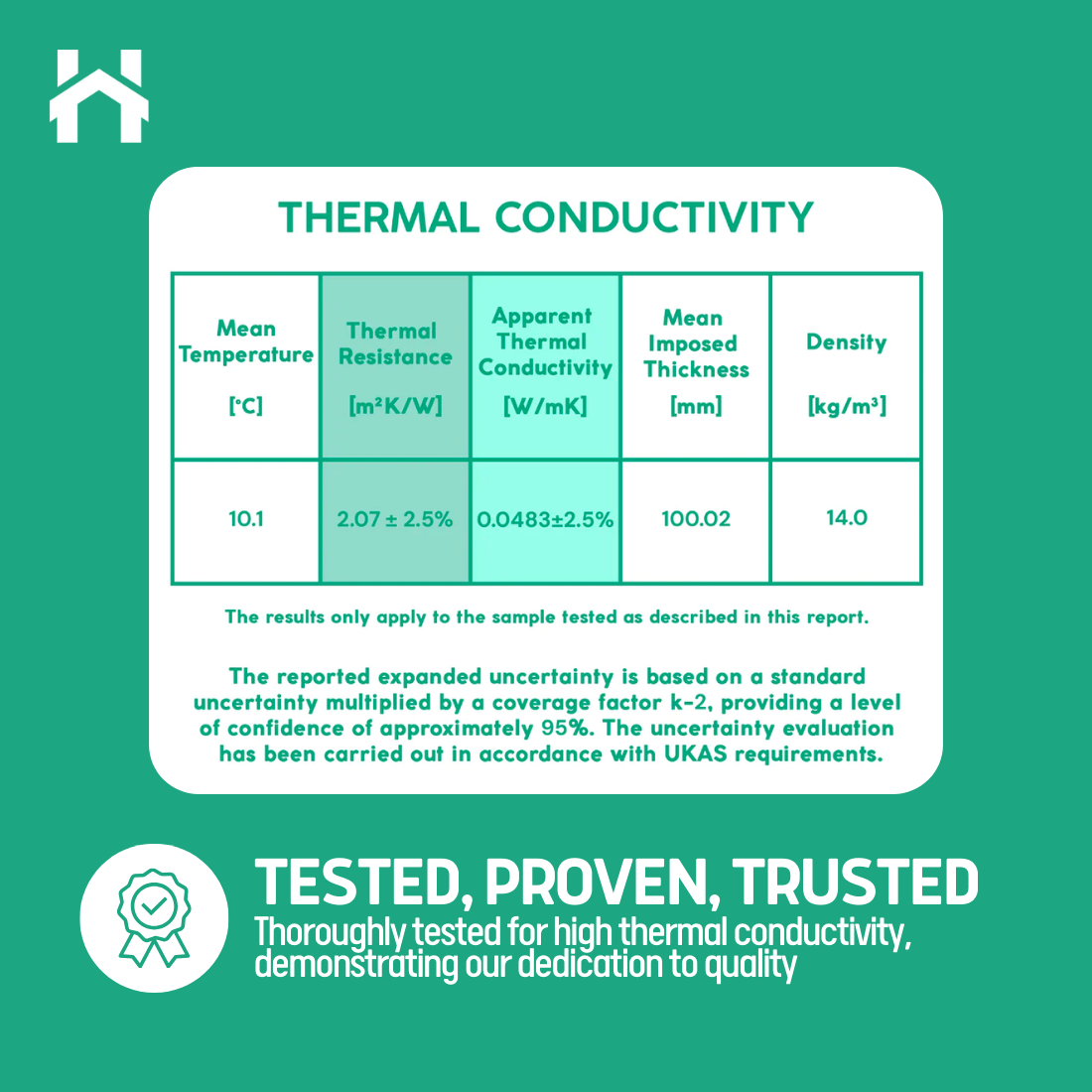 THERMAL CONDUCTIVITY

| Mean Temperature [°C] | Thermal Resistance [m²K/W] | Apparent Thermal Conductivity [W/mK] | Mean Imposed Thickness [mm] | Density [kg/m³] |
|---|---|---|---|---|
| 10.1 | 2.07 ± 2.5% | 0.0483±2.5% | 100.02 | 14.0 |

The results only apply to the sample tested as described in this report.

The reported expanded uncertainty is based on a standard uncertainty multiplied by a coverage factor k-2, providing a level of confidence of approximately 95%. The uncertainty evaluation has been carried out in accordance with UKAS requirements.

TESTED, PROVEN, TRUSTED
Thoroughly tested for high thermal conductivity, demonstrating our dedication to quality